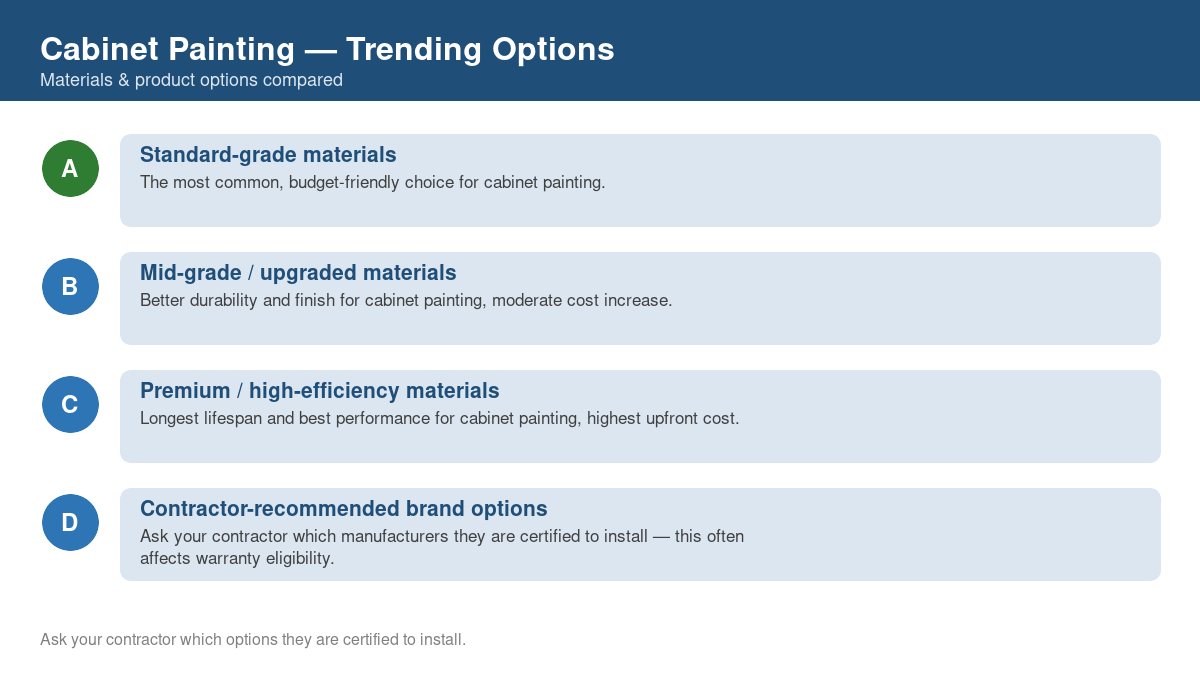 Cabinet Painting — Trending Options
Materials & product options compared

A

Standard-grade materials
The most common, budget-friendly choice for cabinet painting.

B

Mid-grade / upgraded materials
Better durability and finish for cabinet painting, moderate cost increase.

C

Premium / high-efficiency materials
Longest lifespan and best performance for cabinet painting, highest upfront cost.

D

Contractor-recommended brand options
Ask your contractor which manufacturers they are certified to install — this often affects warranty eligibility.

Ask your contractor which options they are certified to install.